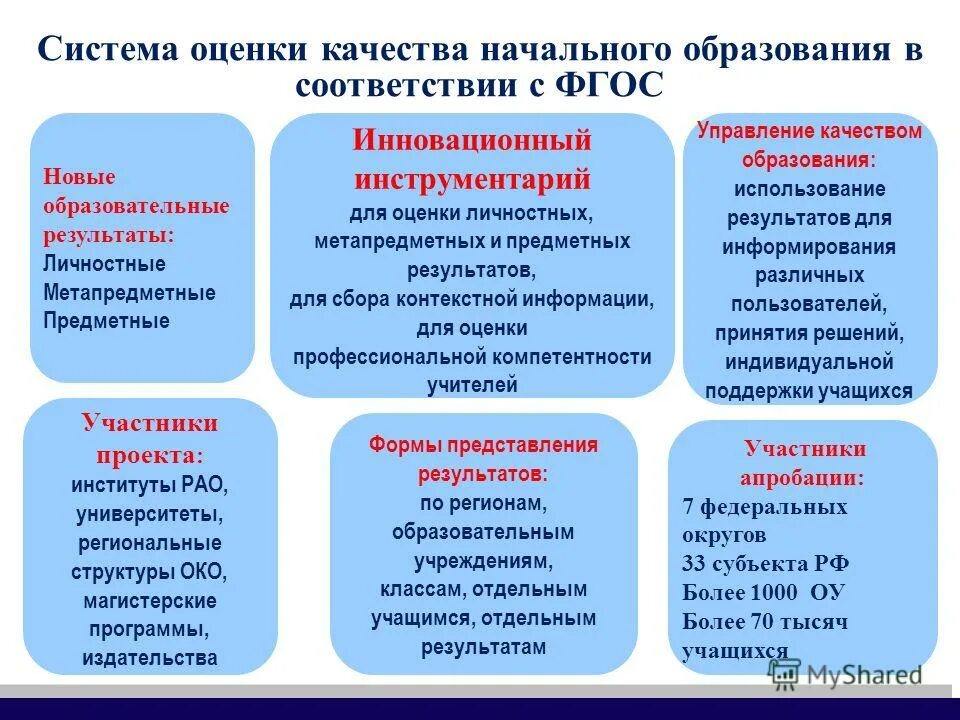 Система оценки качества начального образования в соответствии с ФГОС

Новые образовательные результаты:
Личностные
Метапредметные
Предметные

Инновационный инструментарий
для оценки личностных, метапредметных и предметных результатов,
для сбора контекстной информации,
для оценки профессиональной компетентности учителей

Управление качеством образования:
использование результатов для информирования различных пользователей, принятия решений, индивидуальной поддержки учащихся

Участники проекта:
институты РАО, университеты, региональные структуры ОКО, магистерские программы, издательства

Формы представления результатов:
по регионам, образовательным учреждениям, классам, отдельным учащимся, отдельным результатам

Участники апробации:
7 федеральных округов
33 субъекта РФ
Более 1000 ОУ
Более 70 тысяч учащихся

MyShared